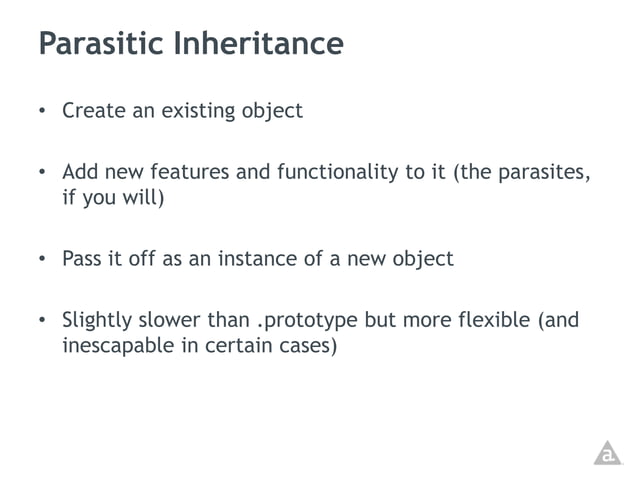 Parasitic Inheritance

• Create an existing object

• Add new features and functionality to it (the parasites, if you will)

• Pass it off as an instance of a new object

• Slightly slower than .prototype but more flexible (and inescapable in certain cases)

a